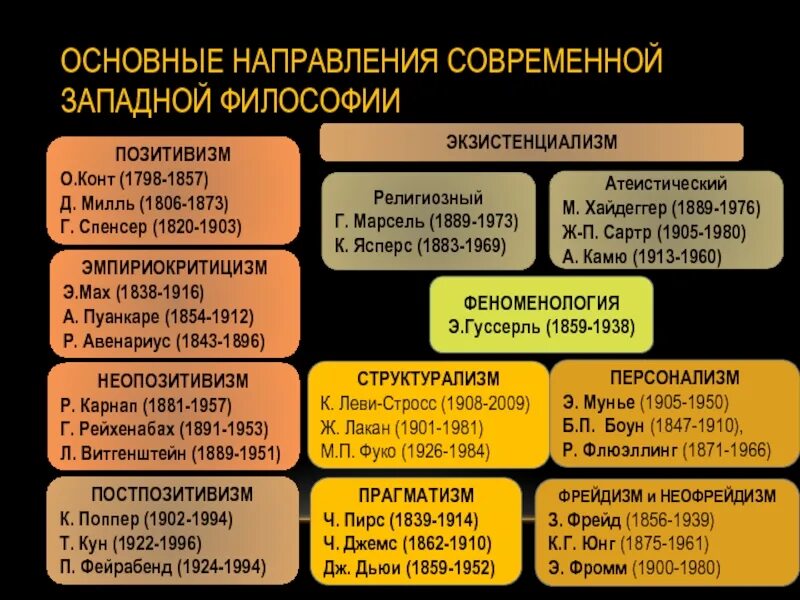 ОСНОВНЫЕ НАПРАВЛЕНИЯ СОВРЕМЕННОЙ ЗАПАДНОЙ ФИЛОСОФИИ

ПОЗИТИВИЗМ
О.Конт (1798-1857)
Д. Милль (1806-1873)
Г. Спенсер (1820-1903)

ЭМПИРИОКРИТИЦИЗМ
Э.Мах (1838-1916)
А. Пуанкаре (1854-1912)
Р. Авенариус (1843-1896)

НЕОПОЗИТИВИЗМ
Р. Карнап (1881-1957)
Г. Рейхенабах (1891-1953)
Л. Витгенштейн (1889-1951)

ПОСТПОЗИТИВИЗМ
К. Поппер (1902-1994)
Т. Кун (1922-1996)
П. Фейрабенд (1924-1994)

ЭКЗИСТЕНЦИАЛИЗМ

Религиозный
Г. Марсель (1889-1973)
К. Ясперс (1883-1969)

Атеистический
М. Хайдеггер (1889-1976)
Ж-П. Сартр (1905-1980)
А. Камю (1913-1960)

ФЕНОМЕНОЛОГИЯ
Э.Гуссерль (1859-1938)

СТРУКТУРАЛИЗМ
К. Леви-Стросс (1908-2009)
Ж. Лакан (1901-1981)
М.П. Фуко (1926-1984)

ПЕРСОНАЛИЗМ
Э. Мунье (1905-1950)
Б.П. Боун (1847-1910),
Р. Флюэллинг (1871-1966)

ПРАГМАТИЗМ
Ч. Пирс (1839-1914)
Ч. Джемс (1862-1910)
Дж. Дьюи (1859-1952)

ФРЕЙДИЗМ и НЕОФРЕЙДИЗМ
З. Фрейд (1856-1939)
К.Г. Юнг (1875-1961)
Э. Фромм (1900-1980)